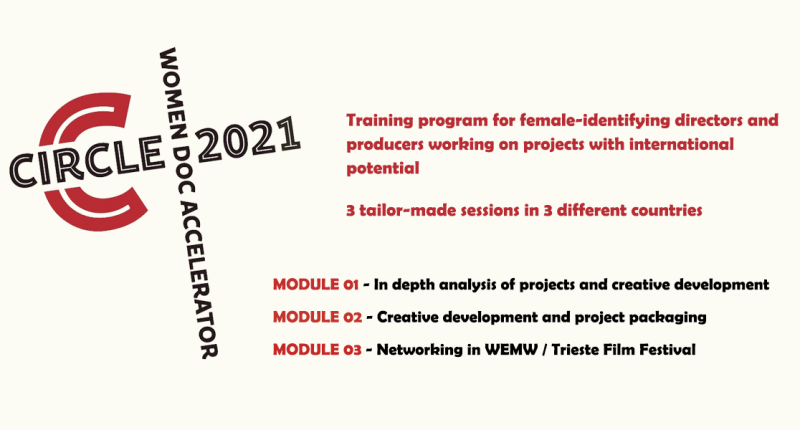 CIRCLE 2021
WOMEN DOC ACCELERATOR

Training program for female-identifying directors and producers working on projects with international potential

3 tailor-made sessions in 3 different countries

MODULE 01 - In depth analysis of projects and creative development

MODULE 02 - Creative development and project packaging

MODULE 03 - Networking in WEMW / Trieste Film Festival